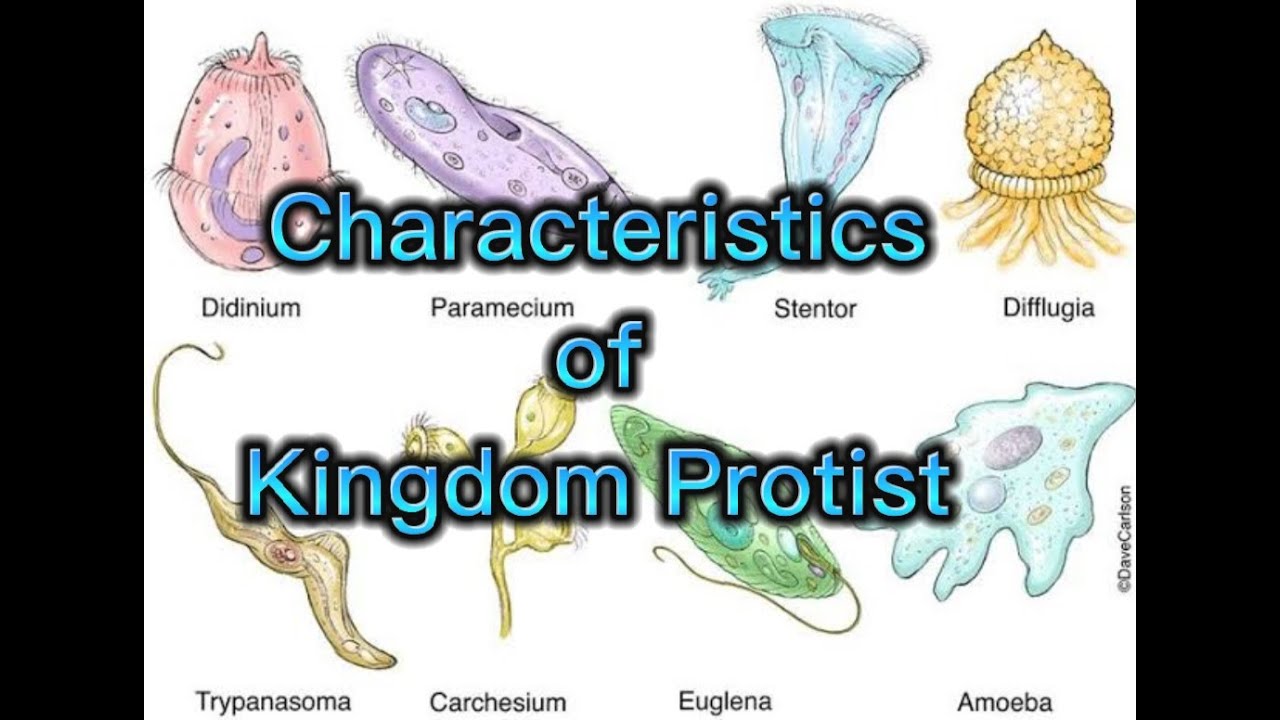 Characteristics
of
Kingdom Protist

Didinium Paramecium Stentor Difflugia

Trypanasoma Carchesium Euglena Amoeba

©DaveCarlson